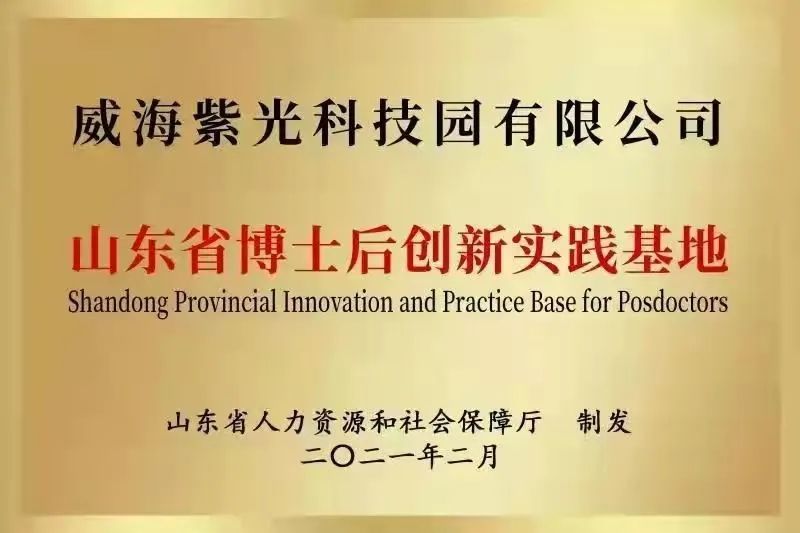 威海紫光科技园有限公司

山东省博士后创新实践基地
Shandong Provincial Innovation and Practice Base for Posdoctors

山东省人力资源和社会保障厅　制发
二〇二一年二月